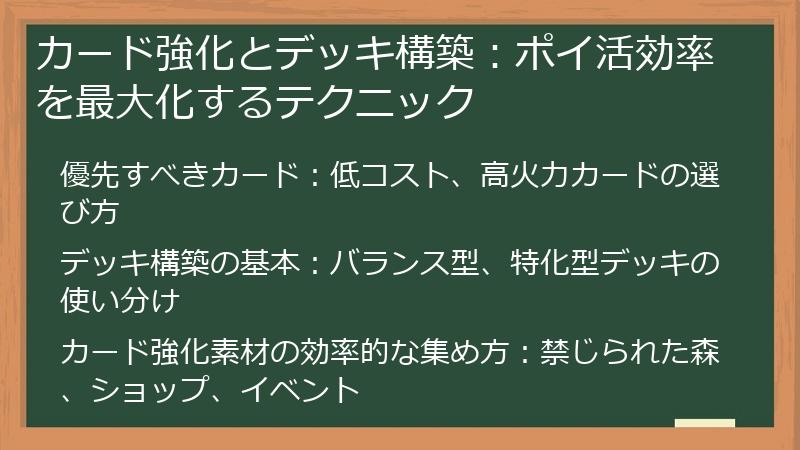 カード強化とデッキ構築：ポイ活効率を最大化するテクニック

優先すべきカード：低コスト、高火力カードの選び方

デッキ構築の基本：バランス型、特化型デッキの使い分け

カード強化素材の効率的な集め方：禁じられた森、ショップ、イベント